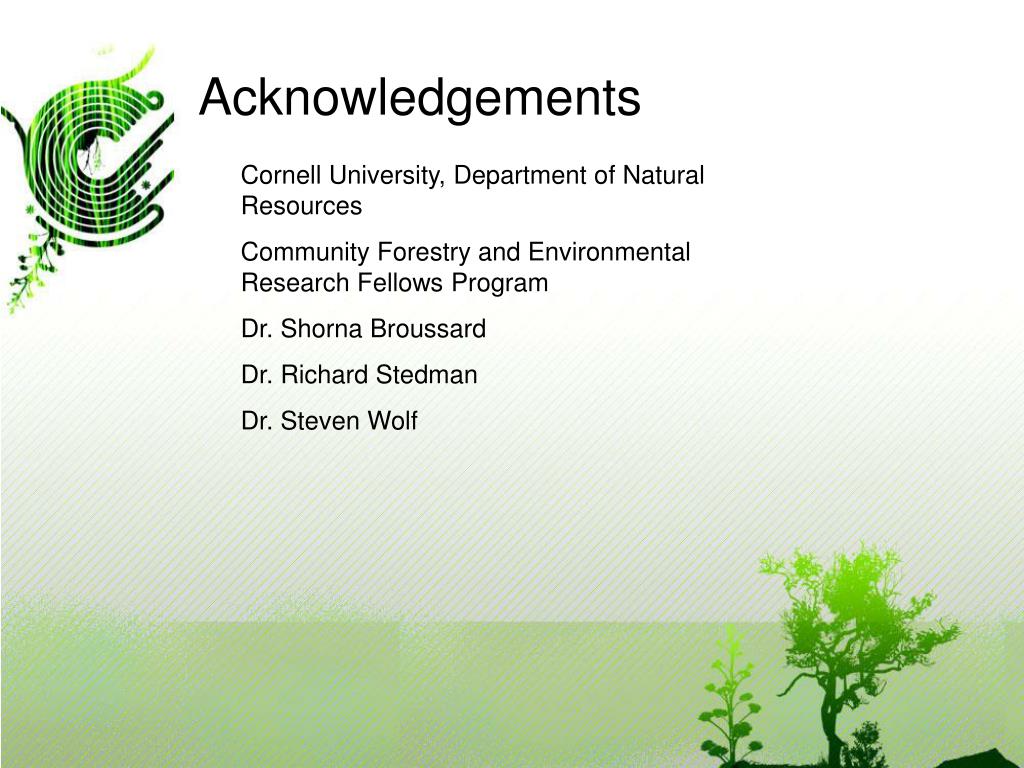 Acknowledgements

Cornell University, Department of Natural Resources

Community Forestry and Environmental Research Fellows Program

Dr. Shorna Broussard

Dr. Richard Stedman

Dr. Steven Wolf